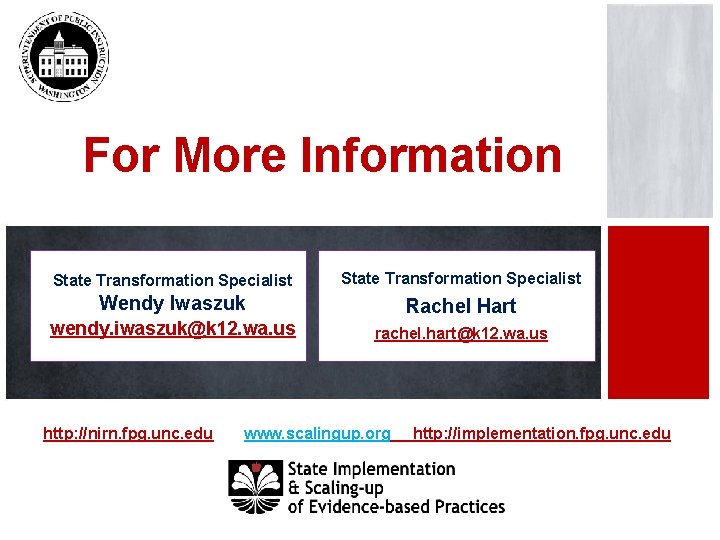 SUPERINTENDENT OF PUBLIC INSTRUCTION WASHINGTON

For More Information

State Transformation Specialist
Wendy Iwaszuk
wendy.iwaszuk@k12.wa.us

State Transformation Specialist
Rachel Hart
rachel.hart@k12.wa.us

http://nirn.fpg.unc.edu www.scalingup.org http://implementation.fpg.unc.edu

State Implementation & Scaling-up of Evidence-based Practices